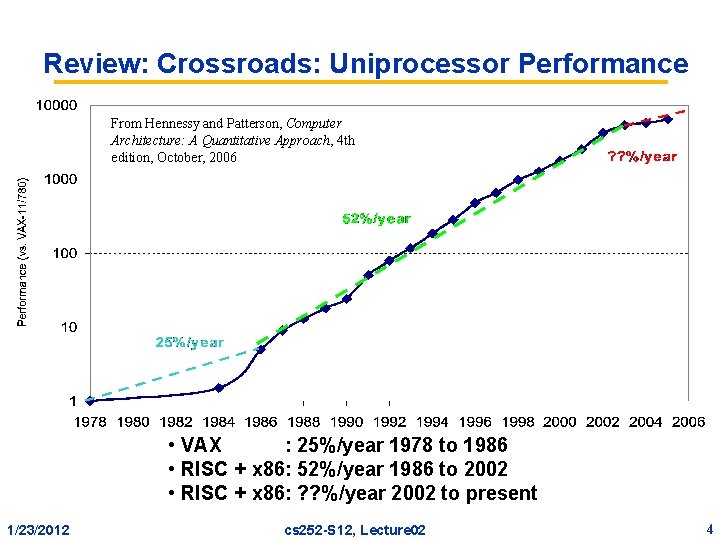 Review: Crossroads: Uniprocessor Performance

From Hennessy and Patterson, Computer Architecture: A Quantitative Approach, 4th edition, October, 2006

Performance (vs. VAX-11/780)

10000
1000
100
10
1

??%/year
52%/year
25%/year

1978 1980 1982 1984 1986 1988 1990 1992 1994 1996 1998 2000 2002 2004 2006

• VAX : 25%/year 1978 to 1986
• RISC + x86: 52%/year 1986 to 2002
• RISC + x86: ??%/year 2002 to present

1/23/2012
cs252-S12, Lecture02
4